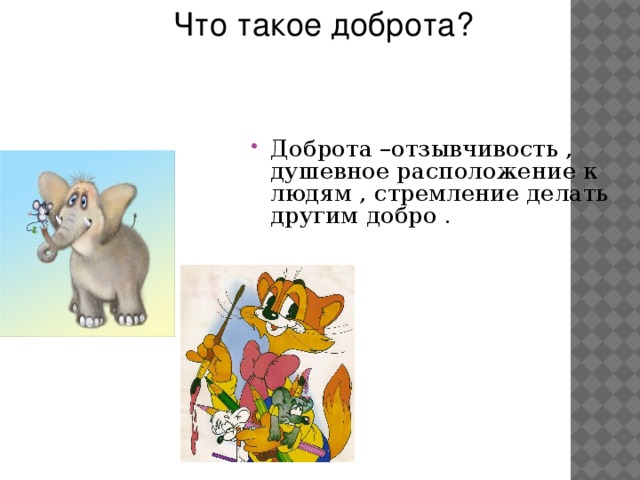 Что такое доброта?

Доброта –отзывчивость , душевное расположение к людям , стремление делать другим добро .